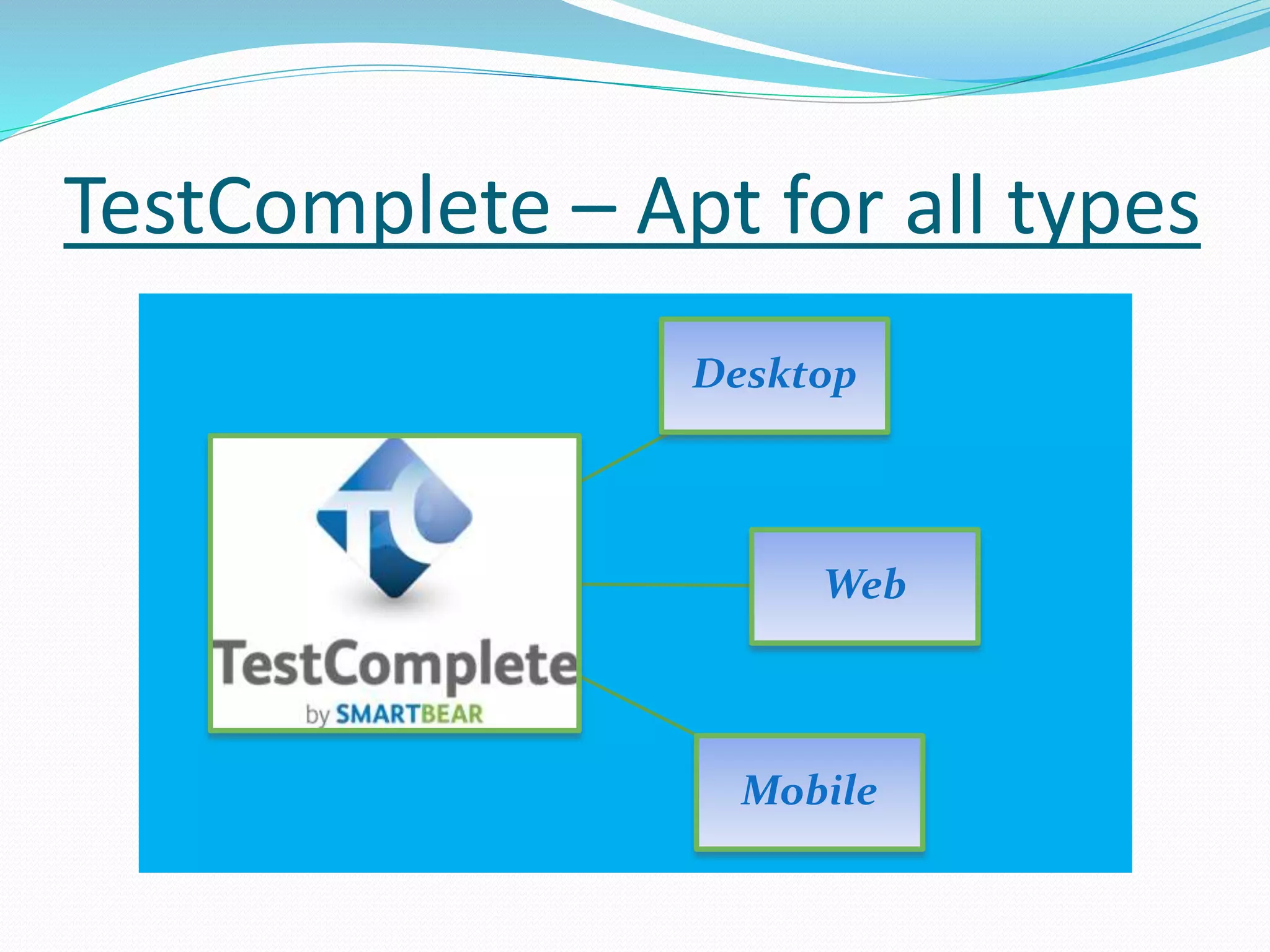 TestComplete – Apt for all types

TC
TestComplete
by SMARTBEAR

Desktop

Web

Mobile